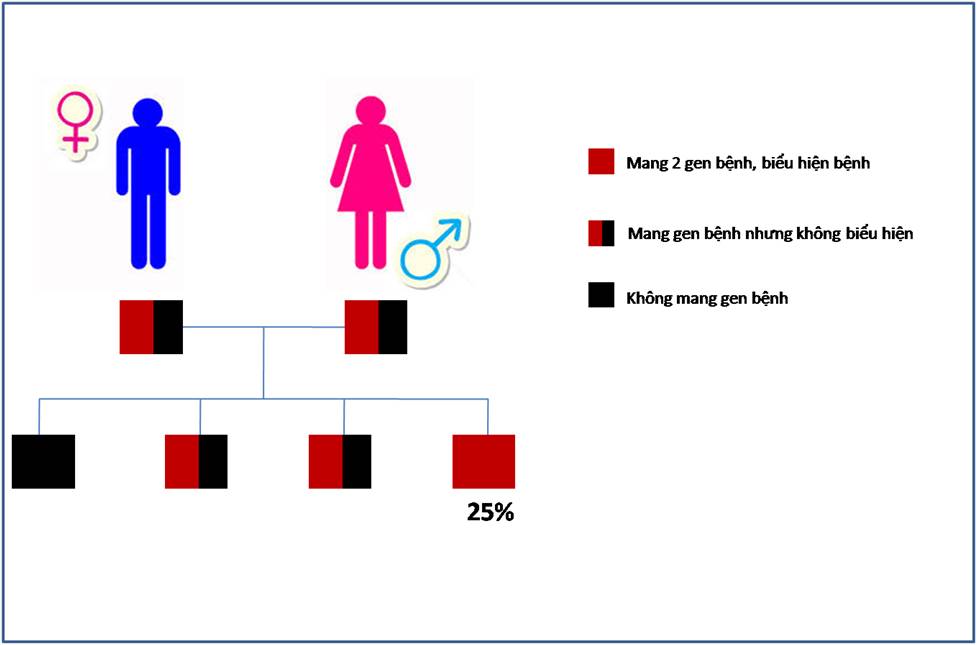 Mang 2 gen bệnh, biểu hiện bệnh

Mang gen bệnh nhưng không biểu hiện

Không mang gen bệnh

25%